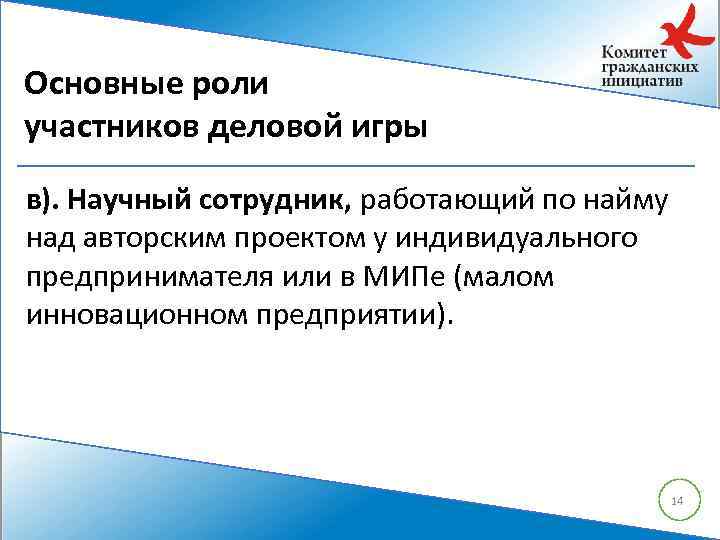 Комитет гражданских инициатив

Основные роли участников деловой игры

в). Научный сотрудник, работающий по найму над авторским проектом у индивидуального предпринимателя или в МИПе (малом инновационном предприятии).

14